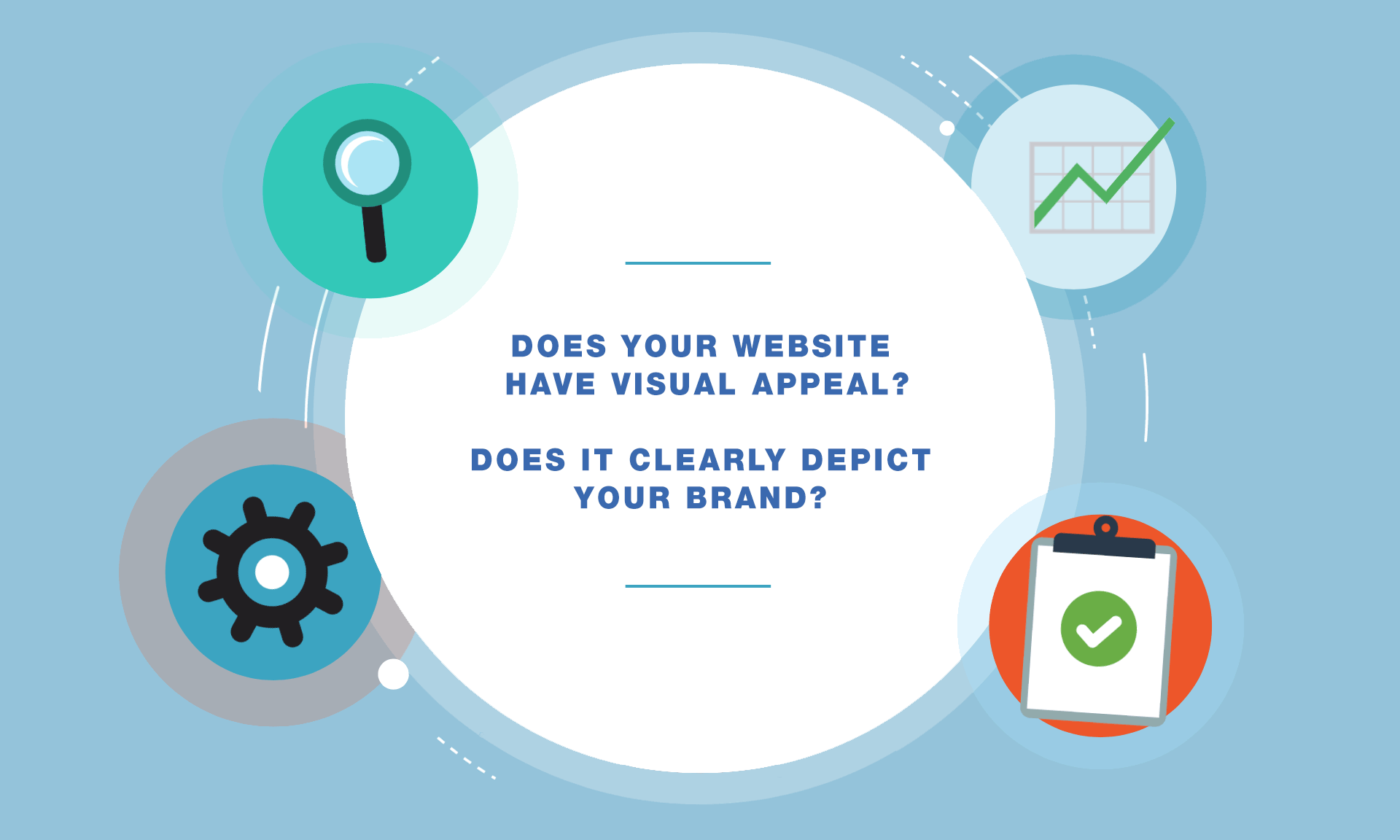 DOES YOUR WEBSITE HAVE VISUAL APPEAL?

DOES IT CLEARLY DEPICT YOUR BRAND?